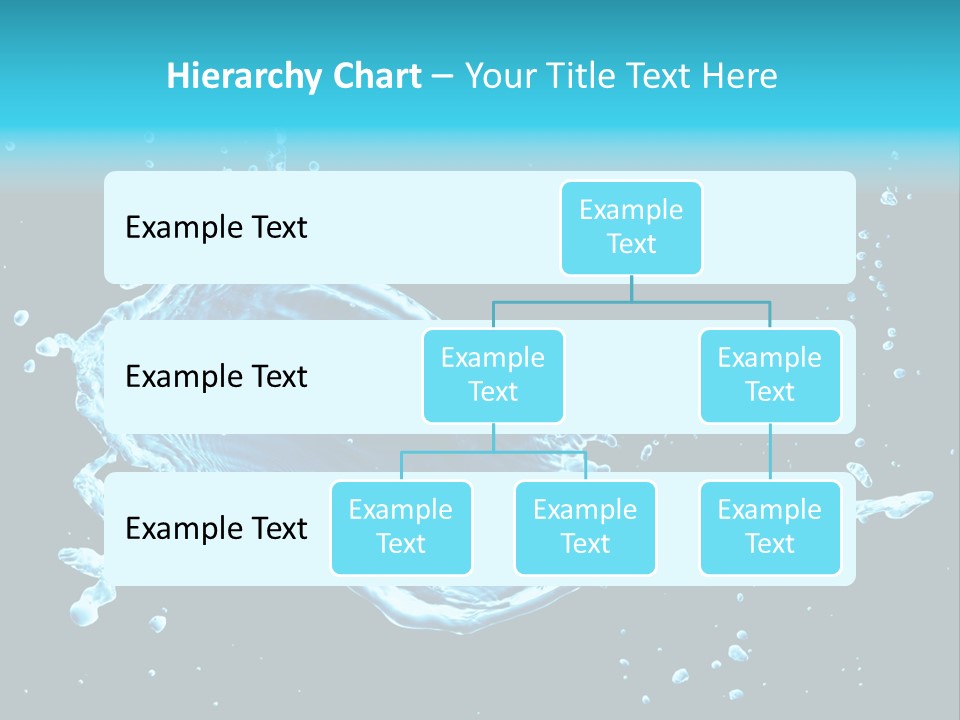 Hierarchy Chart – Your Title Text Here

Example Text

Example Text

Example Text

Example Text

Example Text

Example Text

Example Text

Example Text

Example Text